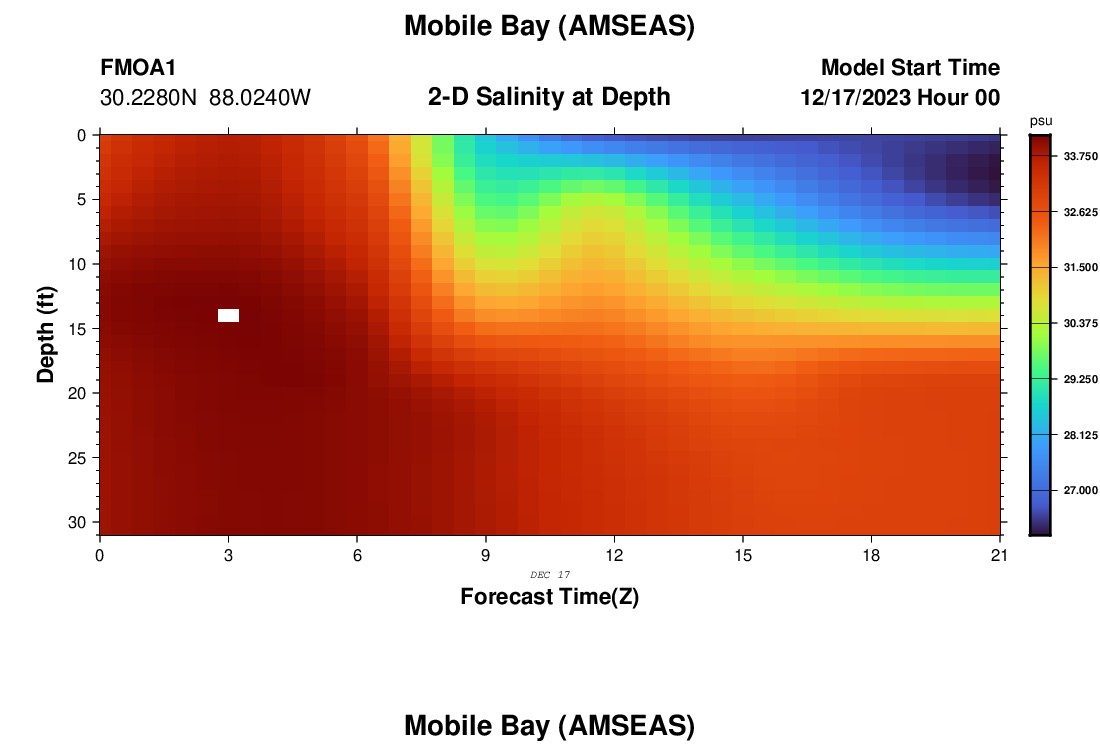 Mobile Bay (AMSEAS)

FMOA1
30.2280N 88.0240W

2-D Salinity at Depth

Model Start Time
12/17/2023 Hour 00

psu
33.750
32.625
31.500
30.375
29.250
28.125
27.000

Depth (ft)
0
5
10
15
20
25
30

0
3
6
9
12
15
18
21

DEC 17

Forecast Time(Z)

Mobile Bay (AMSEAS)